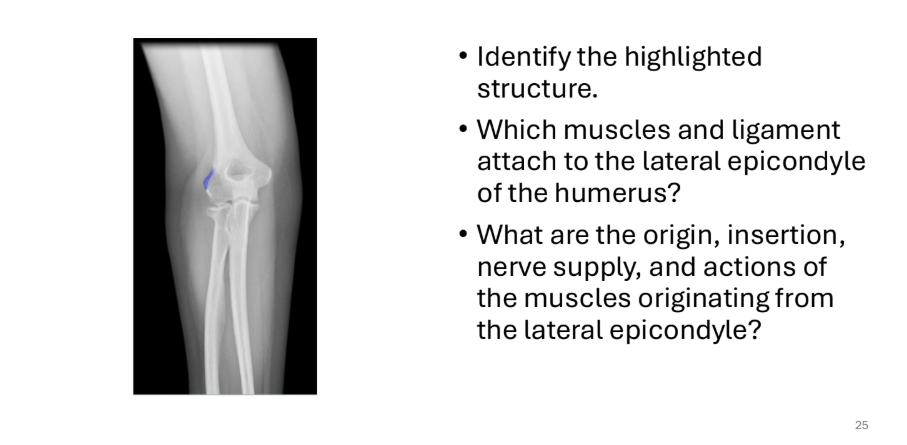 • Identify the highlighted structure.

• Which muscles and ligament attach to the lateral epicondyle of the humerus?

• What are the origin, insertion, nerve supply, and actions of the muscles originating from the lateral epicondyle?

25